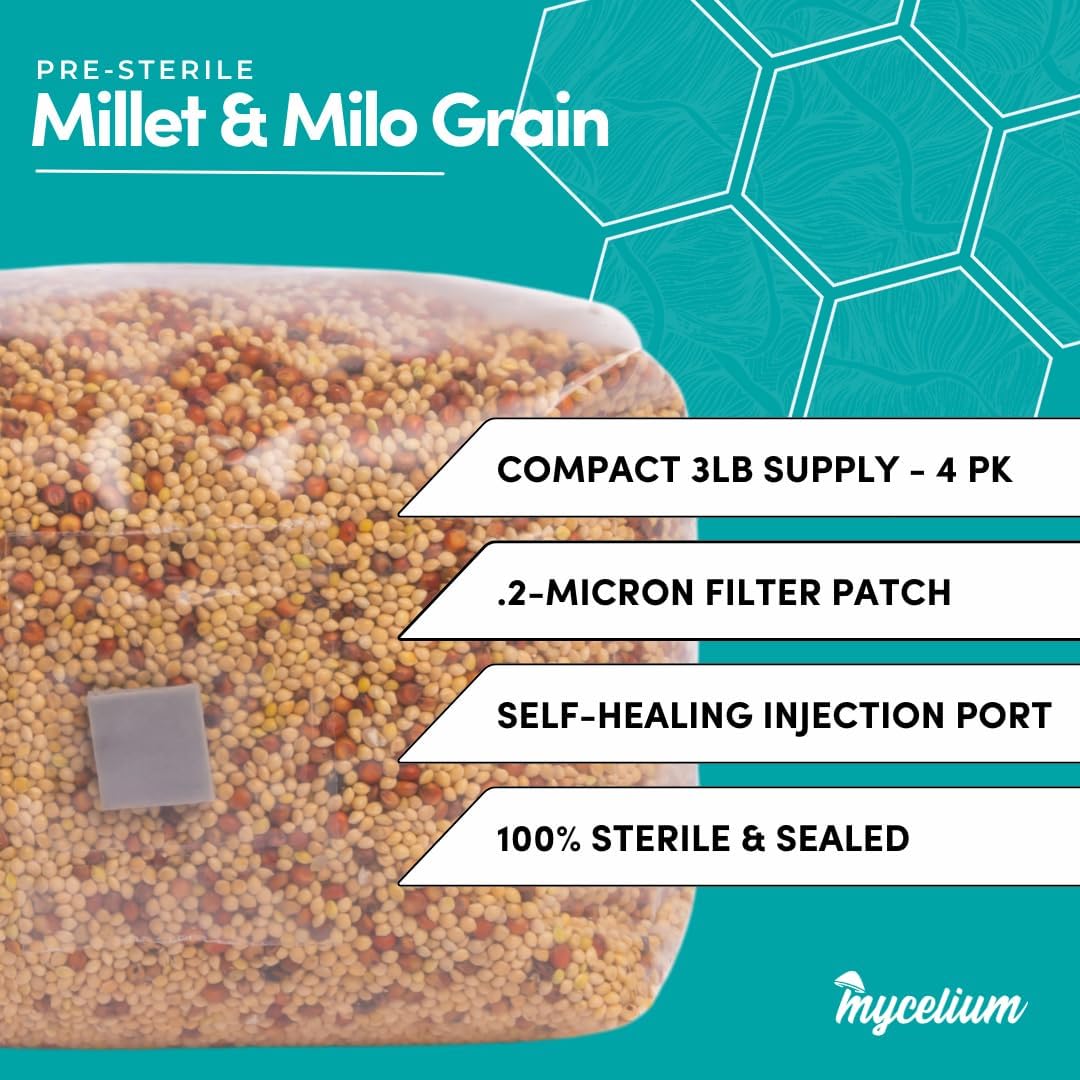 PRE-STERILE
Millet & Milo Grain

COMPACT 3LB SUPPLY - 4 PK

.2-MICRON FILTER PATCH

SELF-HEALING INJECTION PORT

100% STERILE & SEALED

mycelium